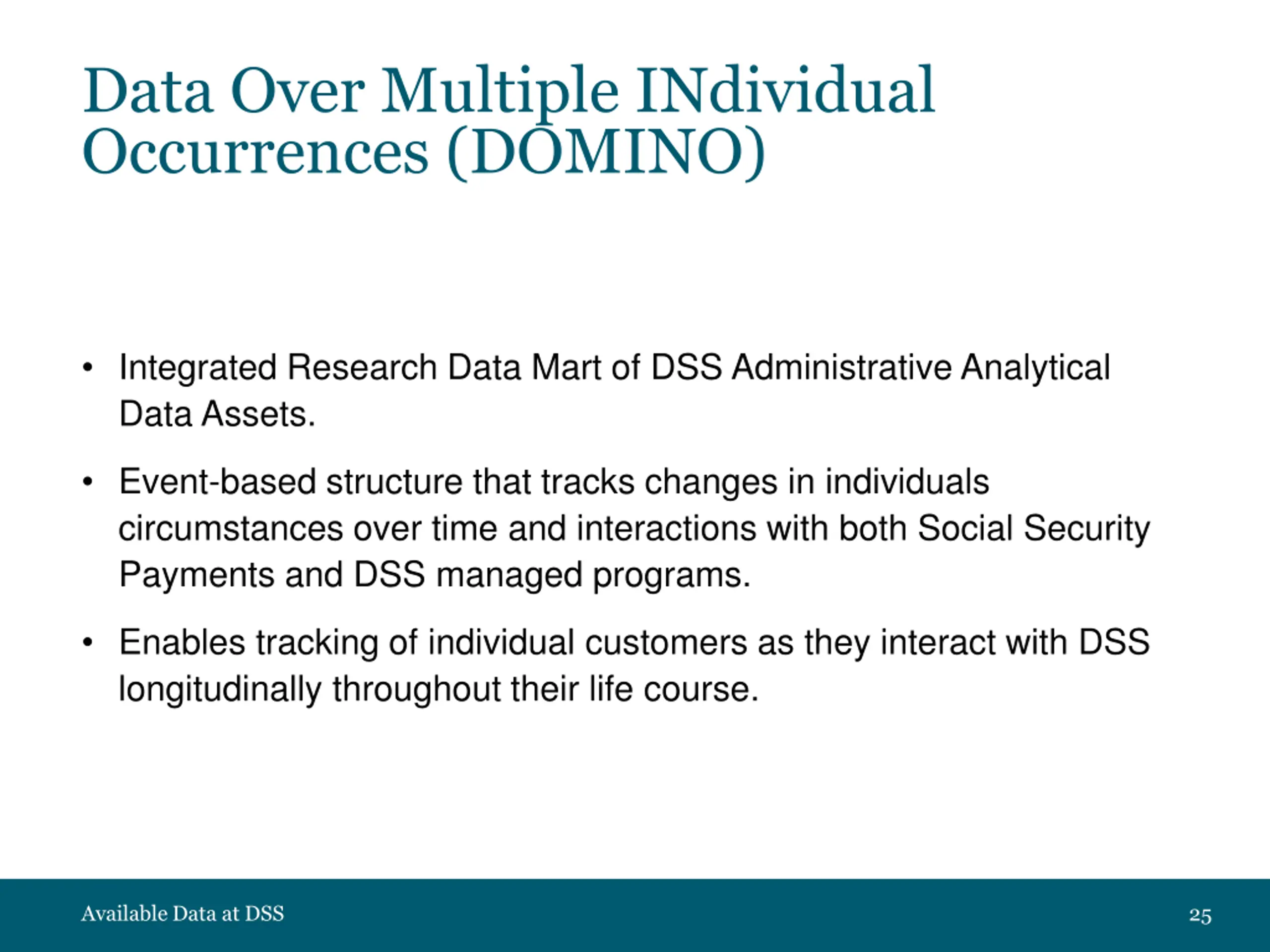 Data Over Multiple INdividual Occurrences (DOMINO)

• Integrated Research Data Mart of DSS Administrative Analytical Data Assets.

• Event-based structure that tracks changes in individuals circumstances over time and interactions with both Social Security Payments and DSS managed programs.

• Enables tracking of individual customers as they interact with DSS longitudinally throughout their life course.

Available Data at DSS

25